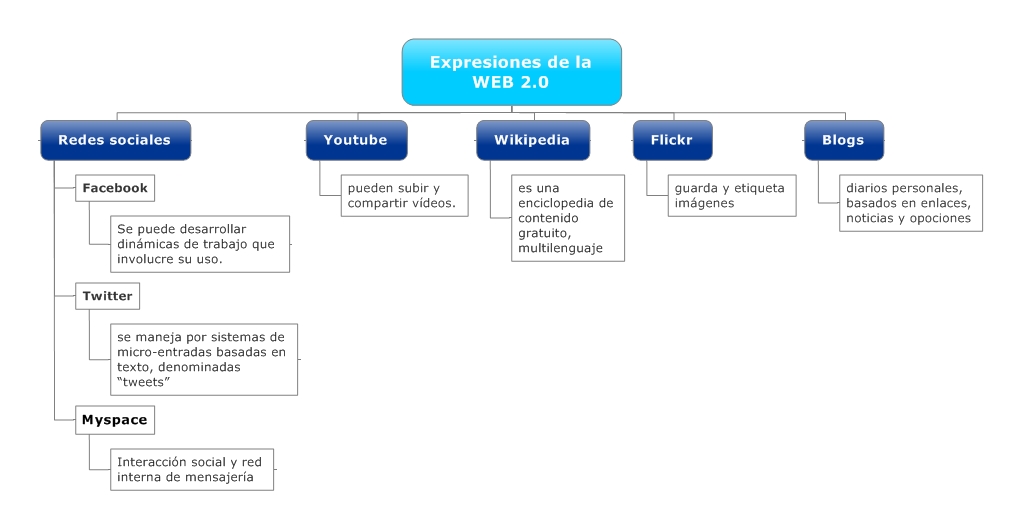 Expresiones de la WEB 2.0

Redes sociales

Facebook

Se puede desarrollar dinámicas de trabajo que involucre su uso.

Twitter

se maneja por sistemas de micro-entradas basadas en texto, denominadas "tweets"

Myspace

Interacción social y red interna de mensajería

Youtube

pueden subir y compartir vídeos.

Wikipedia

es una enciclopedia de contenido gratuito, multilenguaje

Flickr

guarda y etiqueta imágenes

Blogs

diarios personales, basados en enlaces, noticias y opociones